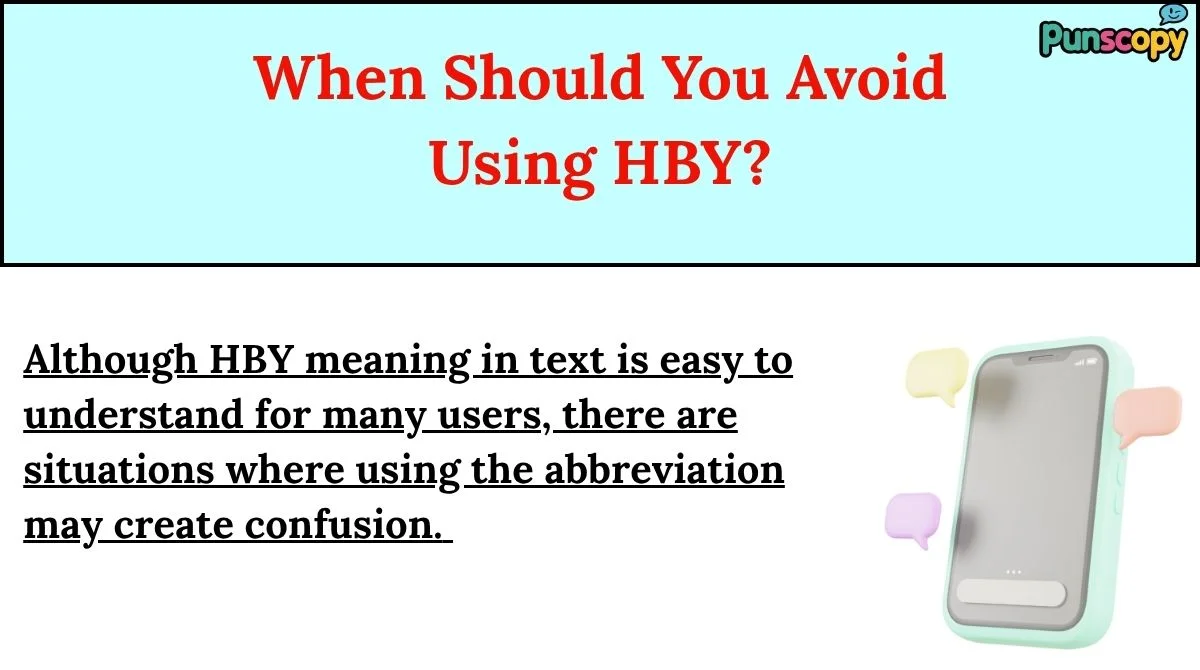 Punscopy

When Should You Avoid Using HBY?

Although HBY meaning in text is easy to understand for many users, there are situations where using the abbreviation may create confusion.